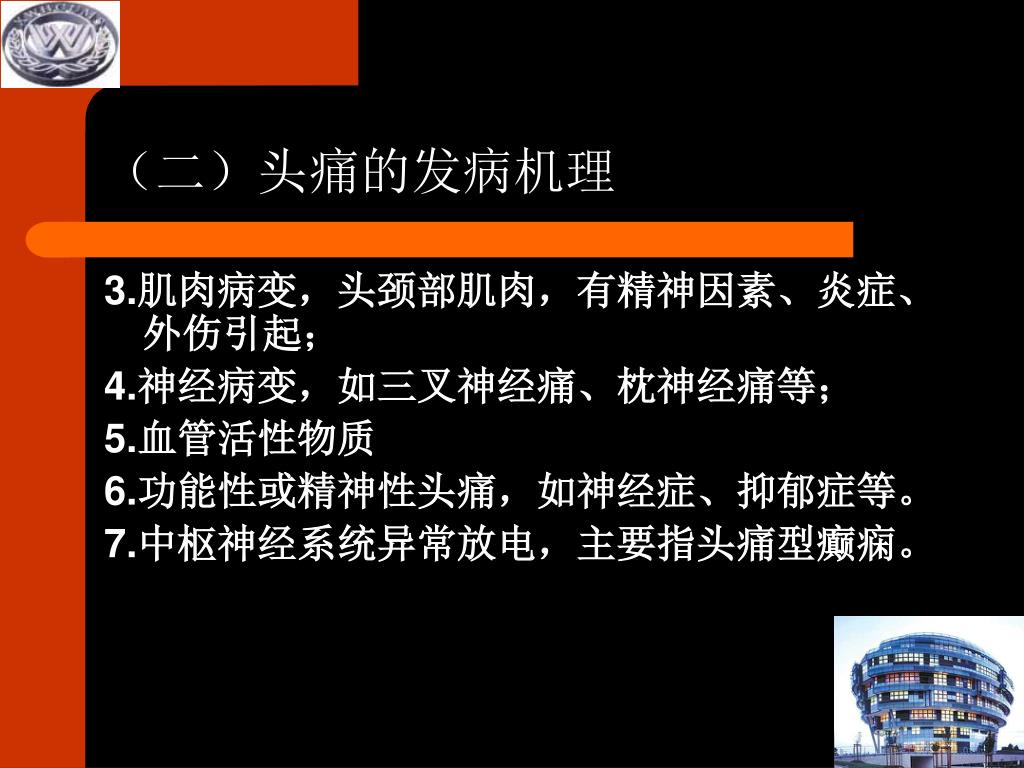 （二）头痛的发病机理

3.肌肉病变，头颈部肌肉，有精神因素、炎症、外伤引起；

4.神经病变，如三叉神经痛、枕神经痛等；

5.血管活性物质

6.功能性或精神性头痛，如神经症、抑郁症等。

7.中枢神经系统异常放电，主要指头痛型癫痫。